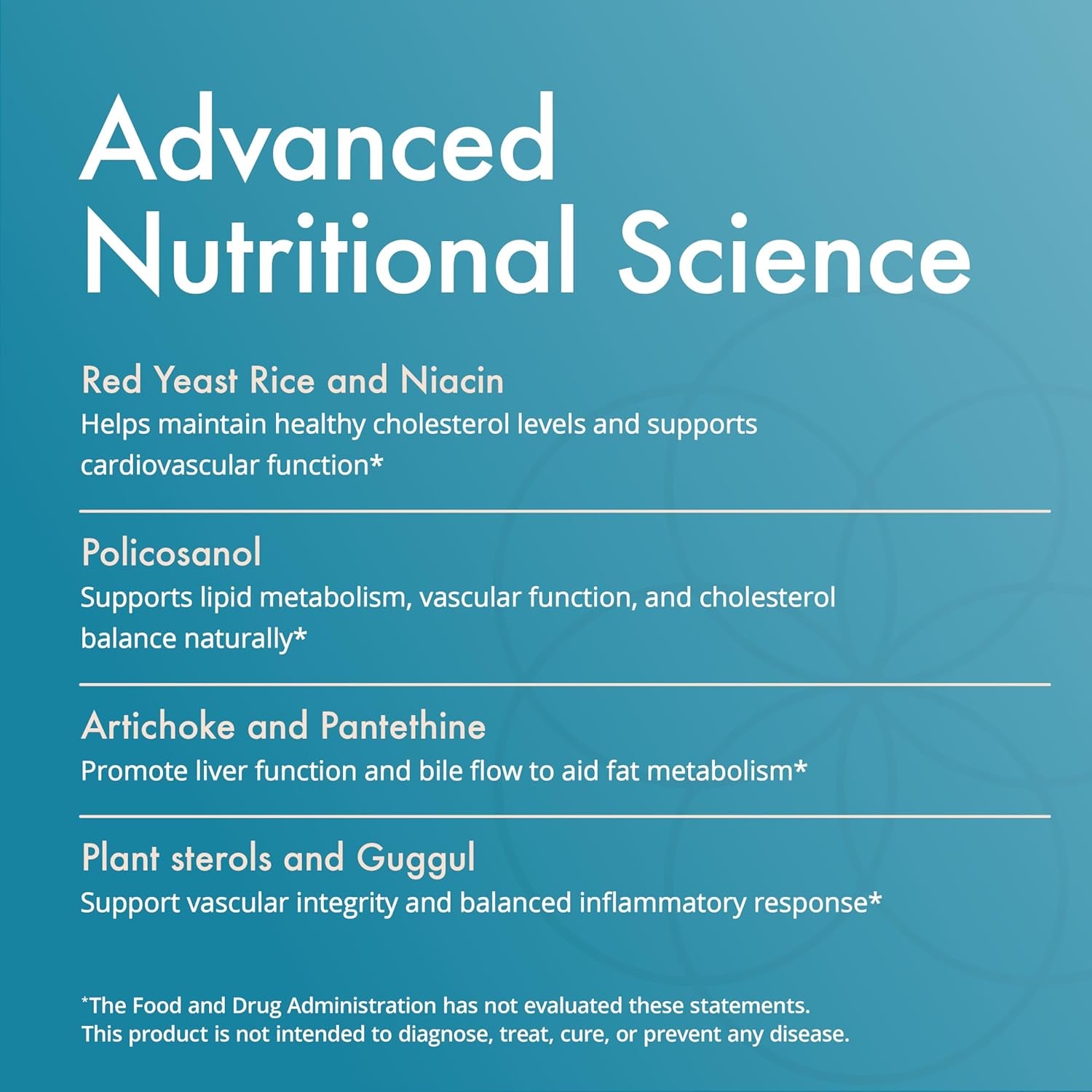 Advanced Nutritional Science

Red Yeast Rice and Niacin
Helps maintain healthy cholesterol levels and supports cardiovascular function*

Policosanol
Supports lipid metabolism, vascular function, and cholesterol balance naturally*

Artichoke and Pantethine
Promote liver function and bile flow to aid fat metabolism*

Plant sterols and Guggul
Support vascular integrity and balanced inflammatory response*

*The Food and Drug Administration has not evaluated these statements. This product is not intended to diagnose, treat, cure, or prevent any disease.